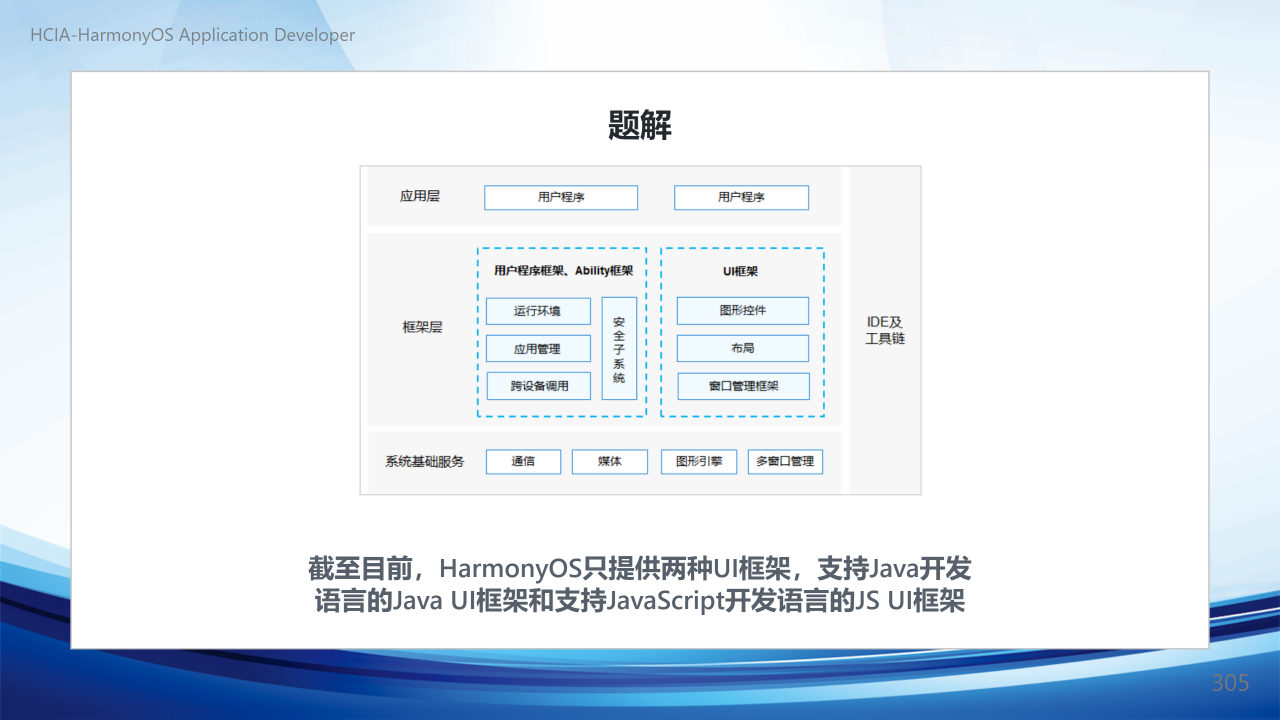 HCIA-HarmonyOS Application Developer

题解

应用层
用户程序
用户程序

框架层
用户程序框架、Ability框架
运行环境
应用管理
跨设备调用
安全子系统
UI框架
图形控件
布局
窗口管理框架

IDE及工具链

系统基础服务
通信
媒体
图形引擎
多窗口管理

截至目前，HarmonyOS只提供两种UI框架，支持Java开发语言的Java UI框架和支持JavaScript开发语言的JS UI框架

305